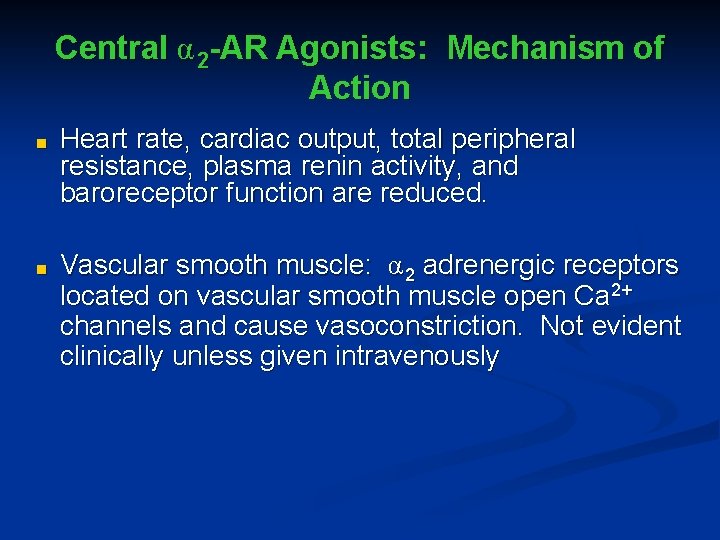 Central $\alpha_2$-AR Agonists: Mechanism of Action

Heart rate, cardiac output, total peripheral resistance, plasma renin activity, and baroreceptor function are reduced.

Vascular smooth muscle: $\alpha_2$ adrenergic receptors located on vascular smooth muscle open $Ca^{2+}$ channels and cause vasoconstriction. Not evident clinically unless given intravenously